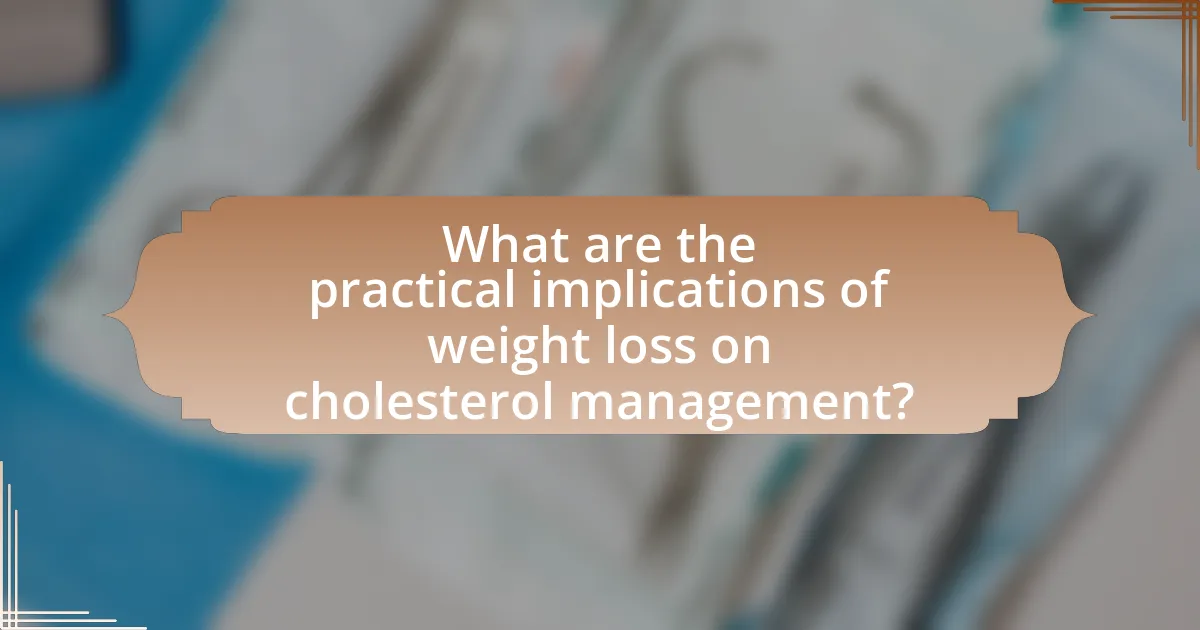 What are the practical implications of weight loss on cholesterol management?